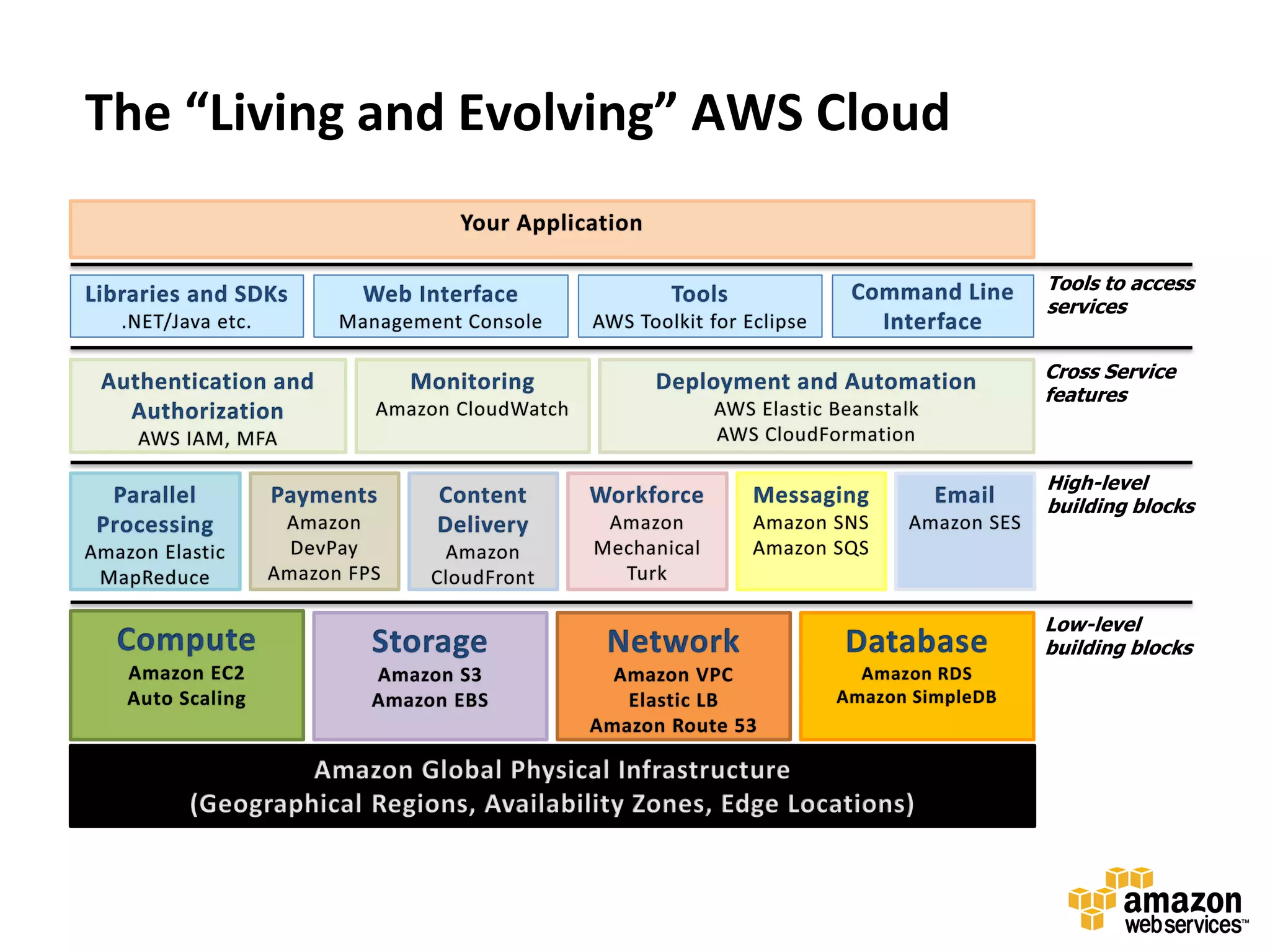 The “Living and Evolving” AWS Cloud

Your Application

Libraries and SDKs
.NET/Java etc.

Web Interface
Management Console

Tools
AWS Toolkit for Eclipse

Command Line Interface

Tools to access services

Authentication and Authorization
AWS IAM, MFA

Monitoring
Amazon CloudWatch

Deployment and Automation
AWS Elastic Beanstalk
AWS CloudFormation

Cross Service features

Parallel Processing
Amazon Elastic MapReduce

Payments
Amazon DevPay
Amazon FPS

Content Delivery
Amazon CloudFront

Workforce
Amazon Mechanical Turk

Messaging
Amazon SNS
Amazon SQS

Email
Amazon SES

High-level building blocks

Compute
Amazon EC2
Auto Scaling

Storage
Amazon S3
Amazon EBS

Network
Amazon VPC
Elastic LB
Amazon Route 53

Database
Amazon RDS
Amazon SimpleDB

Low-level building blocks

Amazon Global Physical Infrastructure
(Geographical Regions, Availability Zones, Edge Locations)

amazon
web services™